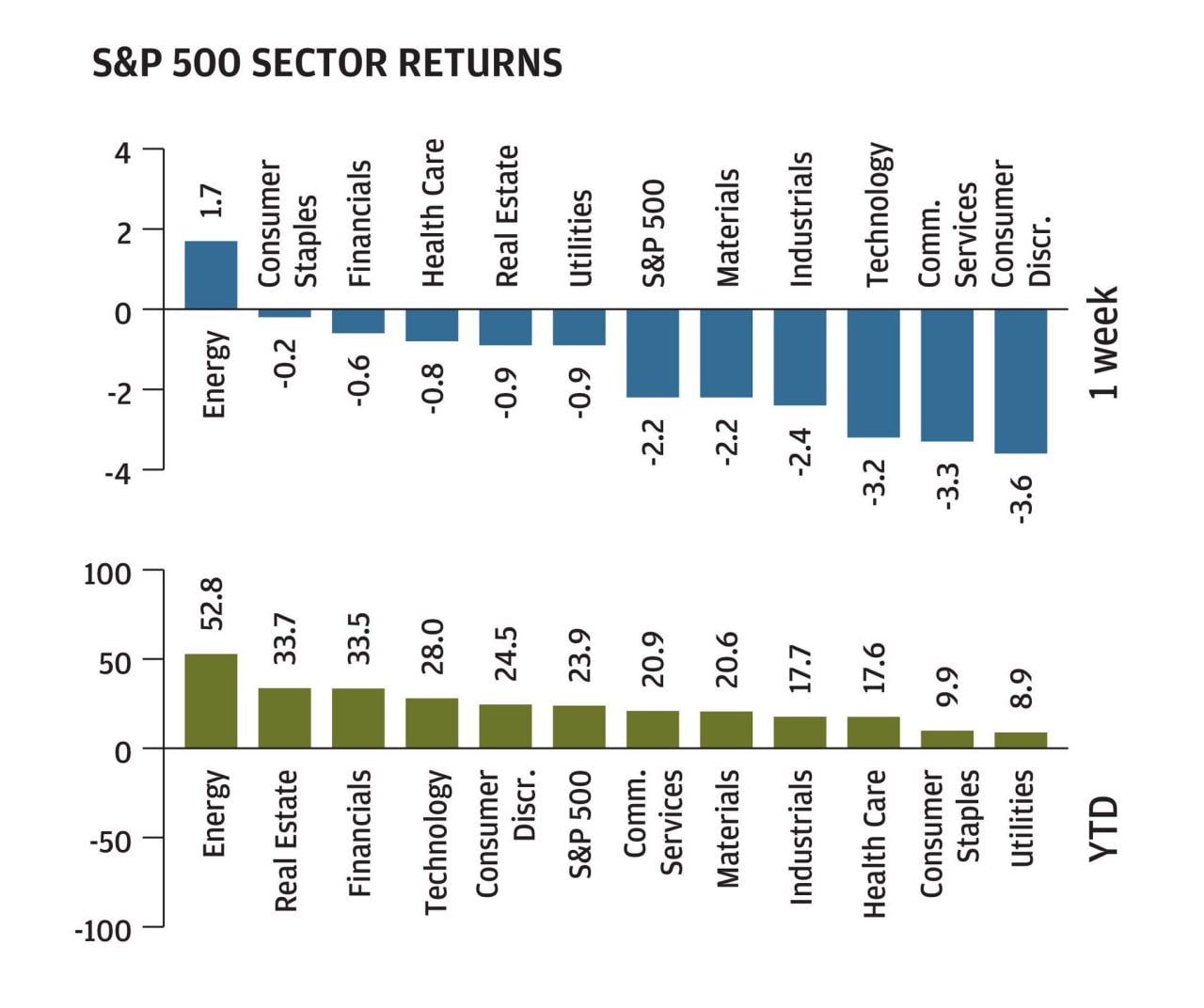 S&P 500 SECTOR RETURNS

4
2
0
-2
-4

1.7
Energy
Consumer Staples
-0.2
Financials
-0.6
Health Care
-0.8
Real Estate
-0.9
Utilities
-0.9
S&P 500
-2.2
Materials
-2.2
Industrials
-2.4
Technology
-3.2
Comm. Services
-3.3
Consumer Discr.
-3.6

1 week

100
50
0
-50
-100

52.8
Energy
33.7
Real Estate
33.5
Financials
28.0
Technology
24.5
Consumer Discr.
23.9
S&P 500
20.9
Comm. Services
20.6
Materials
17.7
Industrials
17.6
Health Care
9.9
Consumer Staples
8.9
Utilities

YTD